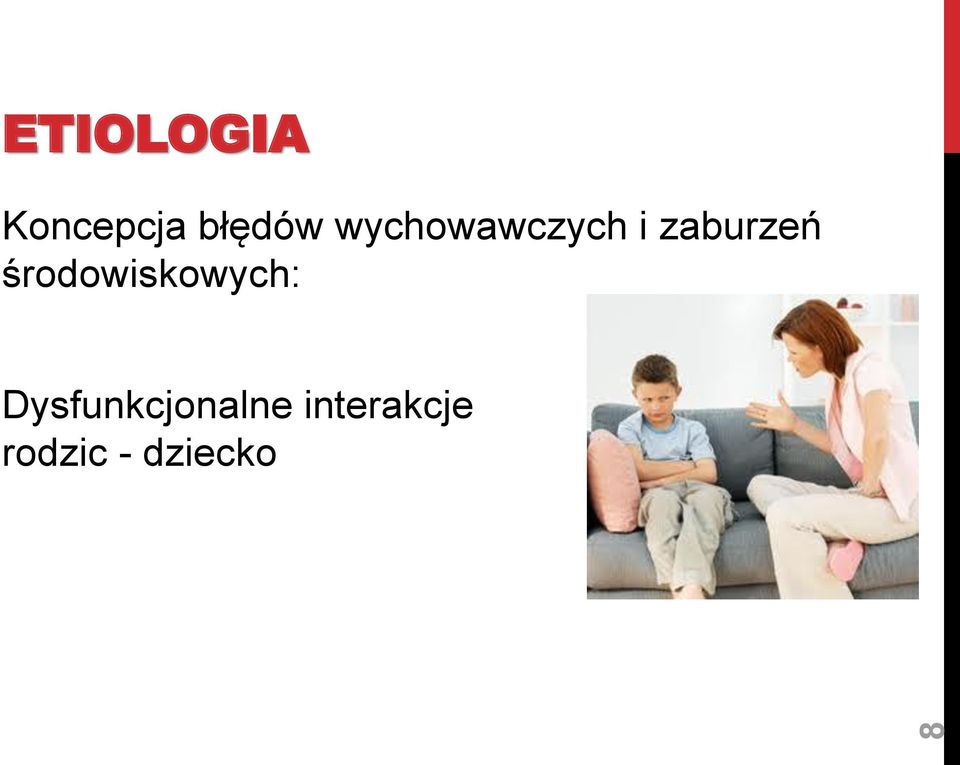 ETIOLOGIA

Koncepcja błędów wychowawczych i zaburzeń środowiskowych:

Dysfunkcjonalne interakcje rodzic - dziecko

8